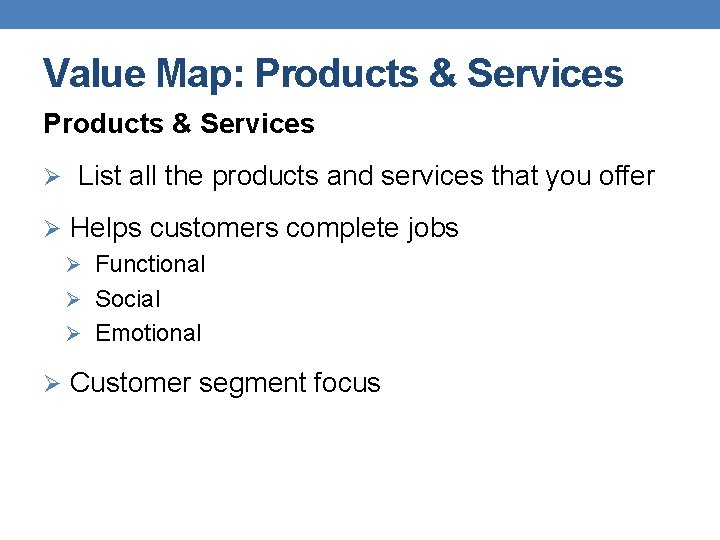 Value Map: Products & Services

Products & Services

➢ List all the products and services that you offer

➢ Helps customers complete jobs
➢ Functional
➢ Social
➢ Emotional

➢ Customer segment focus